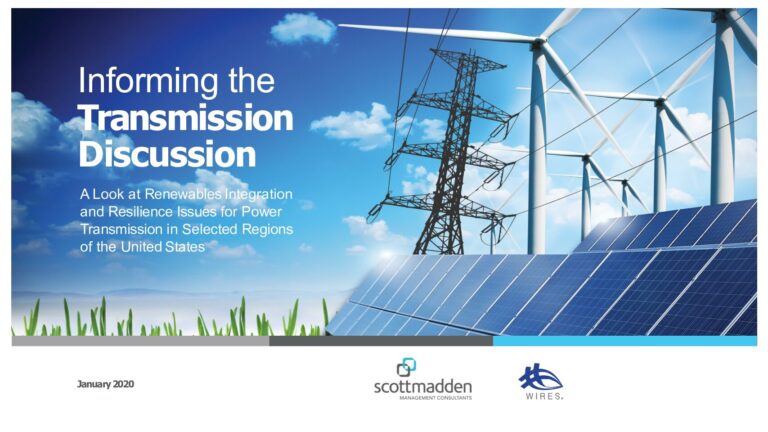 Informing the Transmission Discussion

A Look at Renewables Integration and Resilience Issues for Power Transmission in Selected Regions of the United States

January 2020

scottmadden
MANAGEMENT CONSULTANTS

WIRES